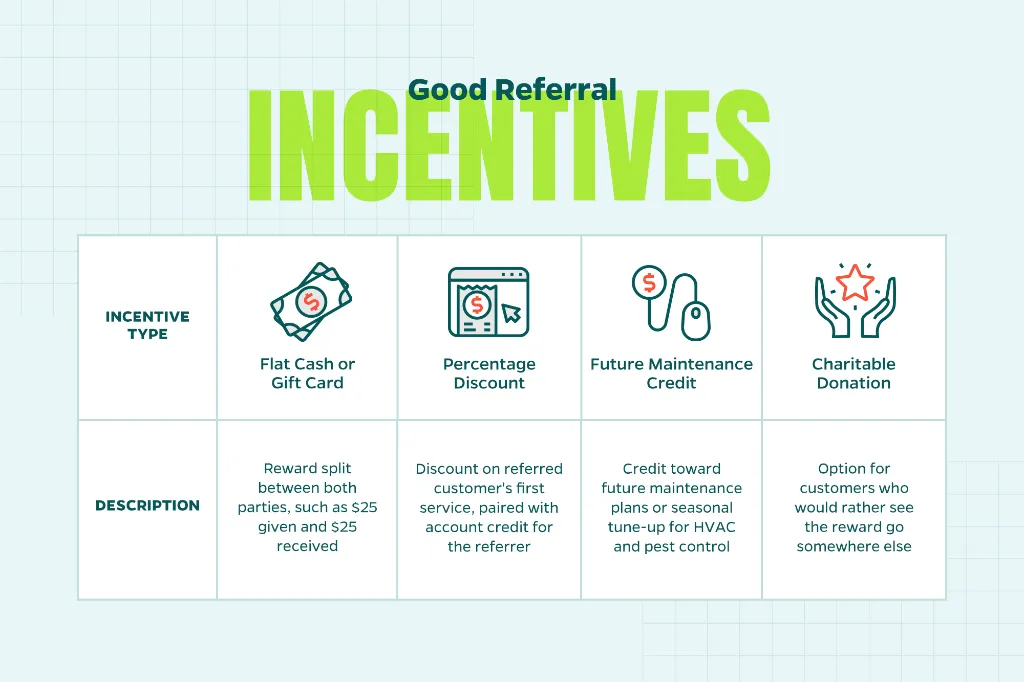 Good Referral
INCENTIVES

| INCENTIVE TYPE | Flat Cash or Gift Card | Percentage Discount | Future Maintenance Credit | Charitable Donation |
|---|---|---|---|---|
| DESCRIPTION | Reward split between both parties, such as \$25 given and \$25 received | Discount on referred customer's first service, paired with account credit for the referrer | Credit toward future maintenance plans or seasonal tune-up for HVAC and pest control | Option for customers who would rather see the reward go somewhere else |